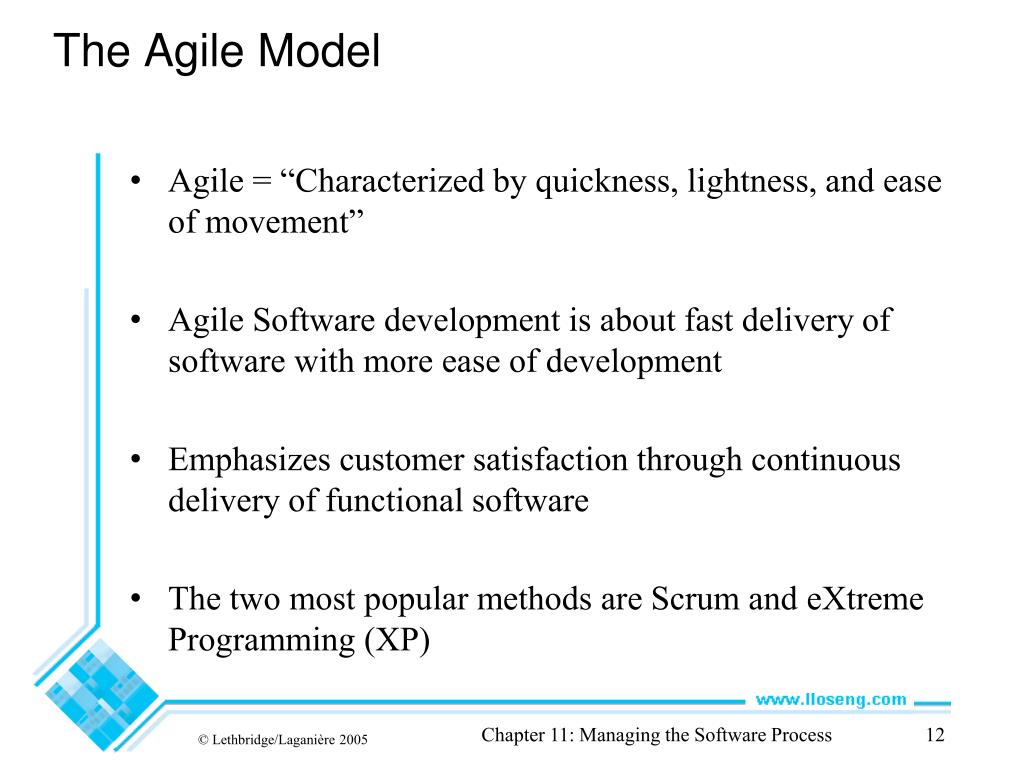 The Agile Model

• Agile = “Characterized by quickness, lightness, and ease of movement”

• Agile Software development is about fast delivery of software with more ease of development

• Emphasizes customer satisfaction through continuous delivery of functional software

• The two most popular methods are Scrum and eXtreme Programming (XP)

www.lloseng.com

© Lethbridge/Laganière 2005

Chapter 11: Managing the Software Process

12